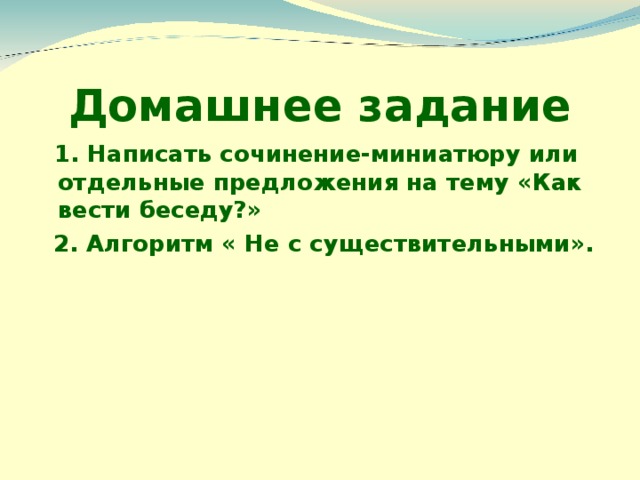 Домашнее задание

1. Написать сочинение-миниатюру или отдельные предложения на тему «Как вести беседу?»

2. Алгоритм « Не с существительными».